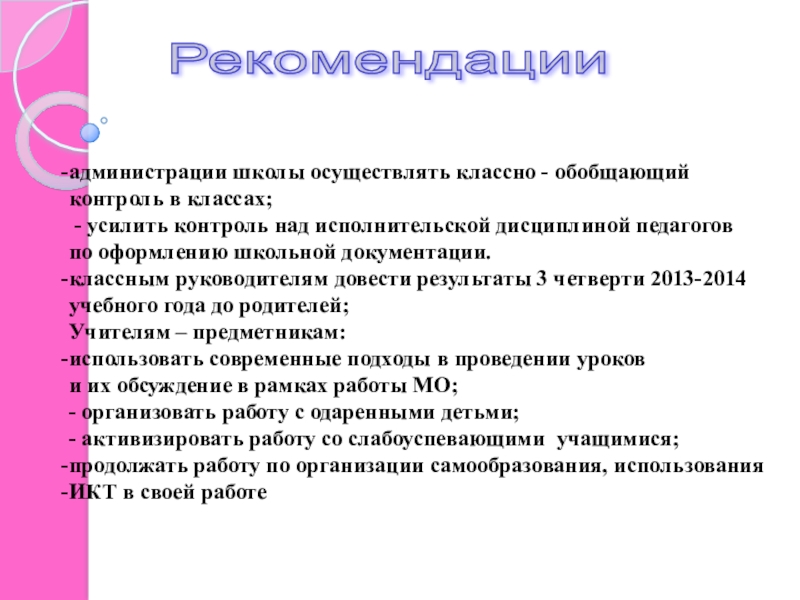 Рекомендации

-администрации школы осуществлять классно - обобщающий контроль в классах;

- усилить контроль над исполнительской дисциплиной педагогов по оформлению школьной документации.

-классным руководителям довести результаты 3 четверти 2013-2014 учебного года до родителей;

Учителям – предметникам:

-использовать современные подходы в проведении уроков и их обсуждение в рамках работы МО;

- организовать работу с одаренными детьми;

- активизировать работу со слабоуспевающими учащимися;

-продолжать работу по организации самообразования, использования

-ИКТ в своей работе